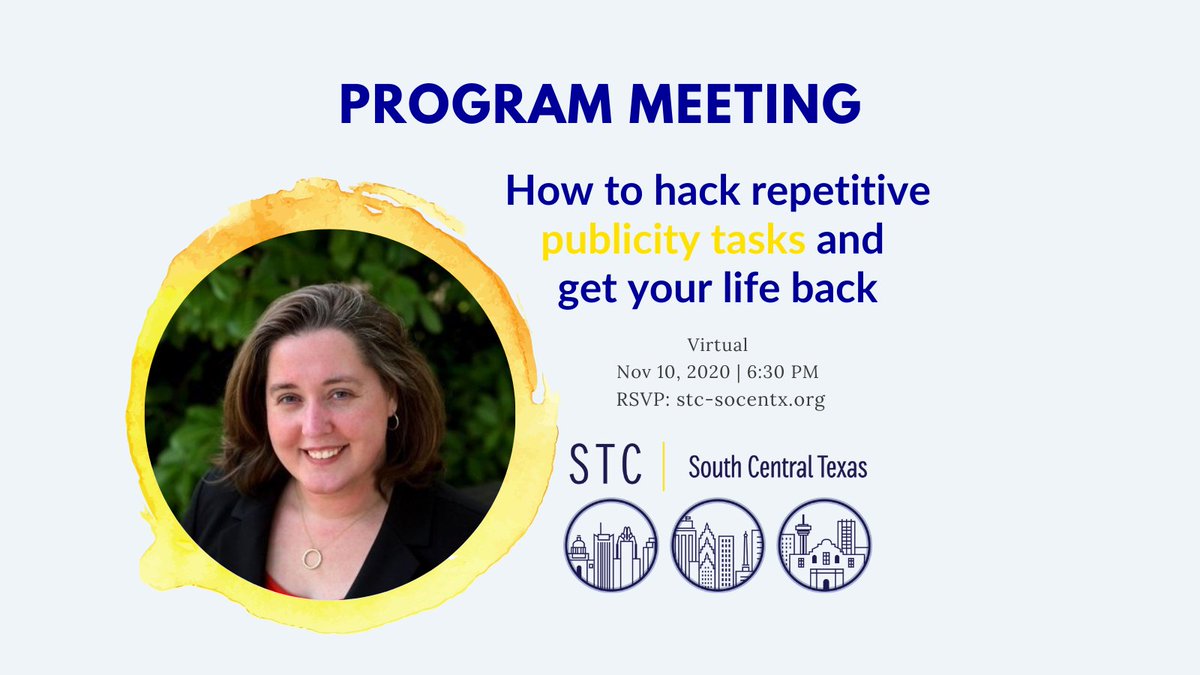 PROGRAM MEETING

How to hack repetitive publicity tasks and get your life back

Virtual
Nov 10, 2020 | 6:30 PM
RSVP: stc-socentx.org

STC | South Central Texas